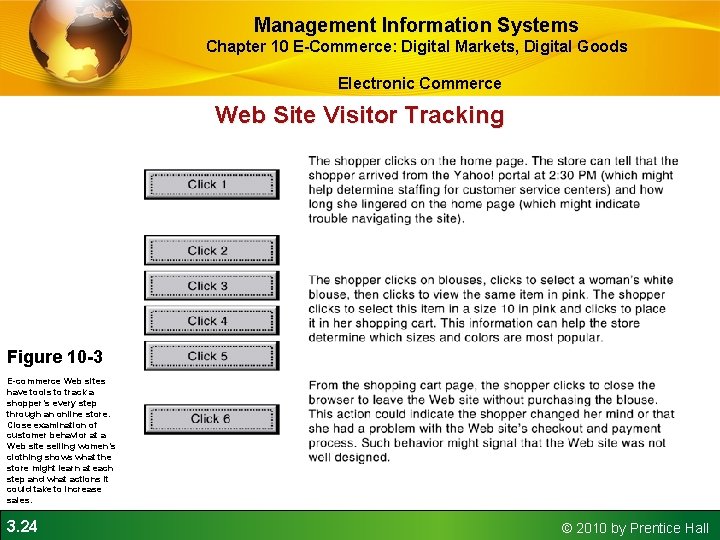 Management Information Systems
Chapter 10 E-Commerce: Digital Markets, Digital Goods

Electronic Commerce

Web Site Visitor Tracking

Click 1

The shopper clicks on the home page. The store can tell that the shopper arrived from the Yahoo! portal at 2:30 PM (which might help determine staffing for customer service centers) and how long she lingered on the home page (which might indicate trouble navigating the site).

Click 2

Click 3

Click 4

Click 5

The shopper clicks on blouses, clicks to select a woman's white blouse, then clicks to view the same item in pink. The shopper clicks to select this item in a size 10 in pink and clicks to place it in her shopping cart. This information can help the store determine which sizes and colors are most popular.

Click 6

From the shopping cart page, the shopper clicks to close the browser to leave the Web site without purchasing the blouse. This action could indicate the shopper changed her mind or that she had a problem with the Web site's checkout and payment process. Such behavior might signal that the Web site was not well designed.

Figure 10-3

E-commerce Web sites have tools to track a shopper's every step through an online store. Close examination of customer behavior at a Web site selling women's clothing shows what the store might learn at each step and what actions it could take to increase sales.

3.24

© 2010 by Prentice Hall